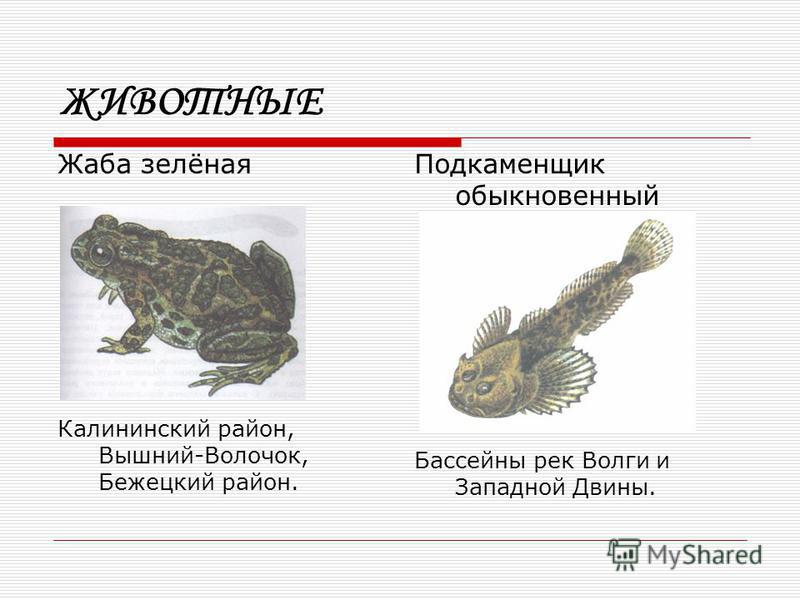 ЖИВОТНЫЕ

Жаба зелёная

Калининский район, Вышний-Волочок, Бежецкий район.

Подкаменщик обыкновенный

Бассейны рек Волги и Западной Двины.

MyShared